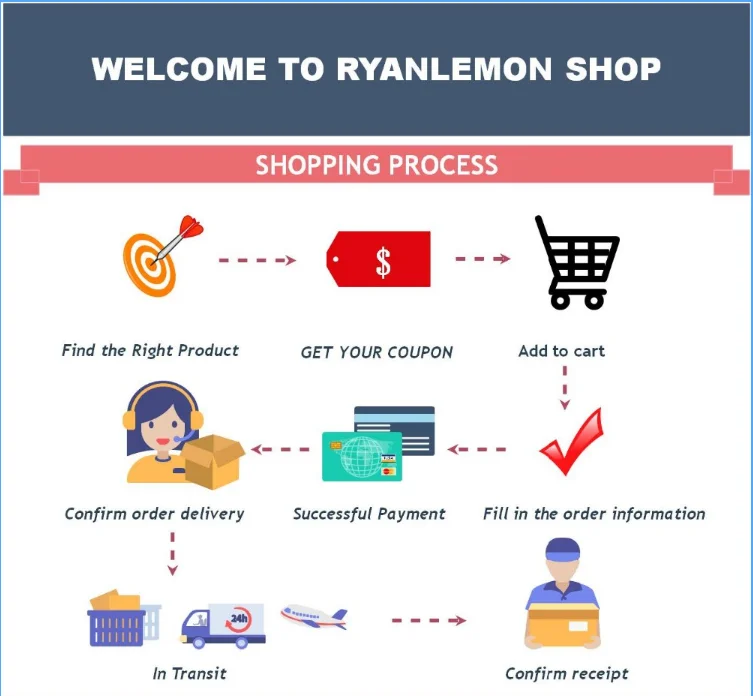 WELCOME TO RYANLEMON SHOP

SHOPPING PROCESS

$

Find the Right Product

GET YOUR COUPON

Add to cart

Confirm order delivery

Successful Payment

Fill in the order information

24h

In Transit

Confirm receipt